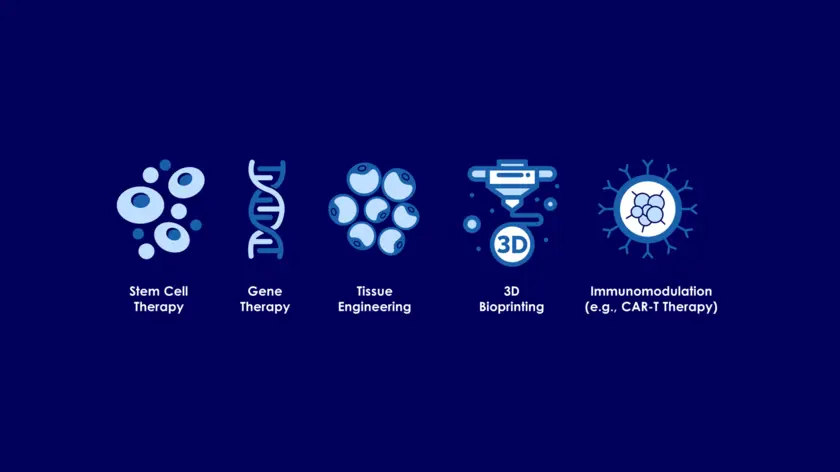 3D

Stem Cell Therapy

Gene Therapy

Tissue Engineering

3D Bioprinting

Immunomodulation (e.g., CAR-T Therapy)